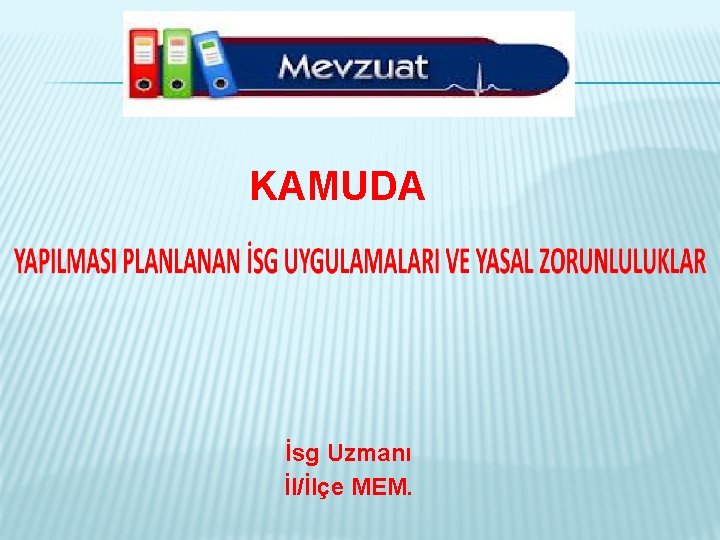 Mevzuat

KAMUDA

YAPILMASI PLANLANAN İSG UYGULAMALARI VE YASAL ZORUNLULUKLAR

İsg Uzmanı
İl/İlçe MEM.